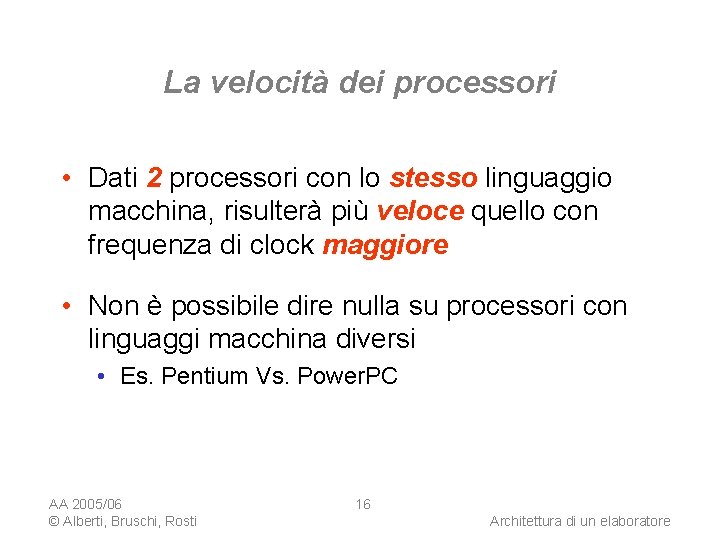 La velocità dei processori

• Dati 2 processori con lo stesso linguaggio macchina, risulterà più veloce quello con frequenza di clock maggiore

• Non è possibile dire nulla su processori con linguaggi macchina diversi
  • Es. Pentium Vs. PowerPC

AA 2005/06
© Alberti, Bruschi, Rosti

16

Architettura di un elaboratore